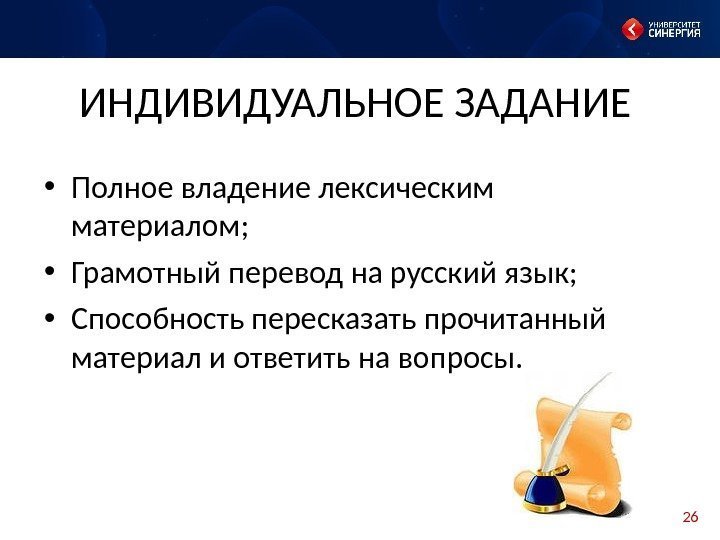 УНИВЕРСИТЕТ СИНЕРГИЯ

ИНДИВИДУАЛЬНОЕ ЗАДАНИЕ

• Полное владение лексическим материалом;
• Грамотный перевод на русский язык;
• Способность пересказать прочитанный материал и ответить на вопросы.

26